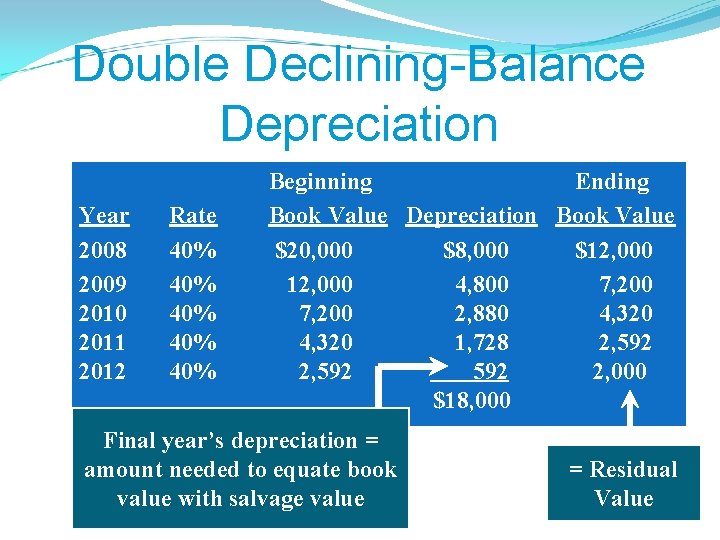 Double Declining-Balance Depreciation

| Year | Rate | Beginning Book Value | Depreciation | Ending Book Value |
|---|---|---|---|---|
| 2008 | 40% | \$20,000 | \$8,000 | \$12,000 |
| 2009 | 40% | 12,000 | 4,800 | 7,200 |
| 2010 | 40% | 7,200 | 2,880 | 4,320 |
| 2011 | 40% | 4,320 | 1,728 | 2,592 |
| 2012 | 40% | 2,592 | 592 | 2,000 |
| | | | \$18,000 | |

Final year's depreciation = amount needed to equate book value with salvage value

= Residual Value